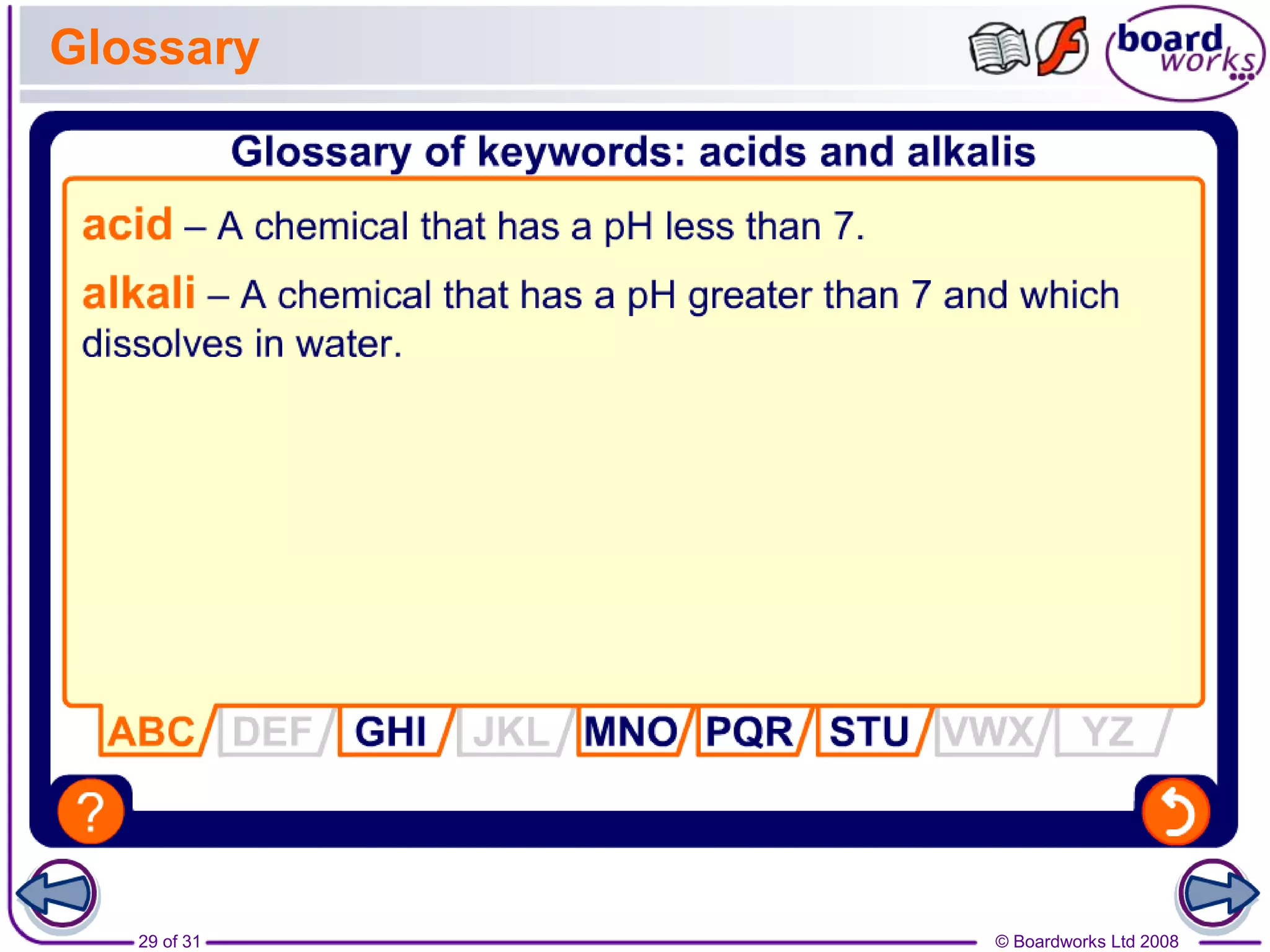 Glossary

board works

Glossary of keywords: acids and alkalis

acid – A chemical that has a pH less than 7.

alkali – A chemical that has a pH greater than 7 and which dissolves in water.

ABC DEF GHI JKL MNO PQR STU VWX YZ

?

29 of 31

© Boardworks Ltd 2008